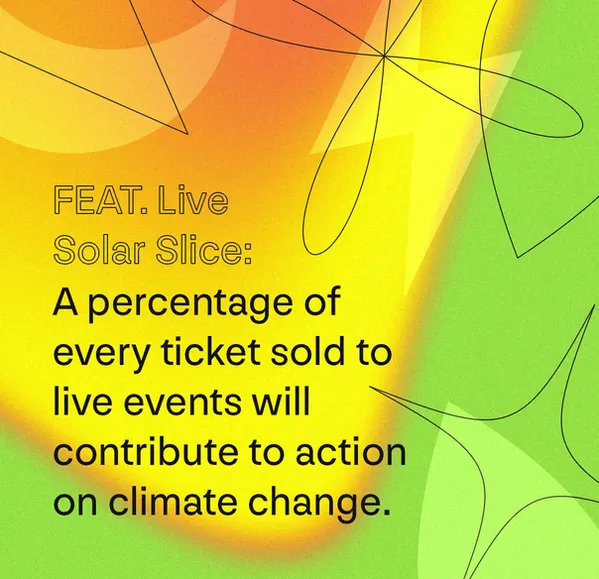 FEAT. Live Solar Slice:

A percentage of every ticket sold to live events will contribute to action on climate change.